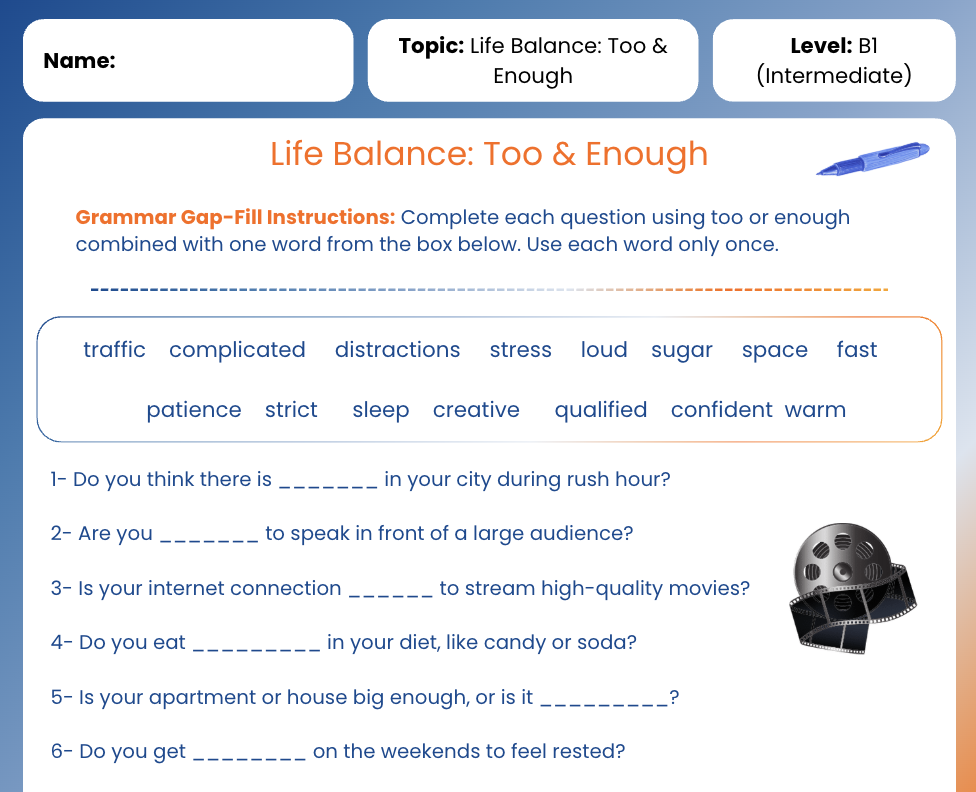 Name:

Topic: Life Balance: Too & Enough

Level: B1 (Intermediate)

Life Balance: Too & Enough

Grammar Gap-Fill Instructions: Complete each question using too or enough combined with one word from the box below. Use each word only once.

traffic complicated distractions stress loud sugar space fast

patience strict sleep creative qualified confident warm

1- Do you think there is _______ in your city during rush hour?

2- Are you _______ to speak in front of a large audience?

3- Is your internet connection ______ to stream high-quality movies?

4- Do you eat _________ in your diet, like candy or soda?

5- Is your apartment or house big enough, or is it _________?

6- Do you get ________ on the weekends to feel rested?